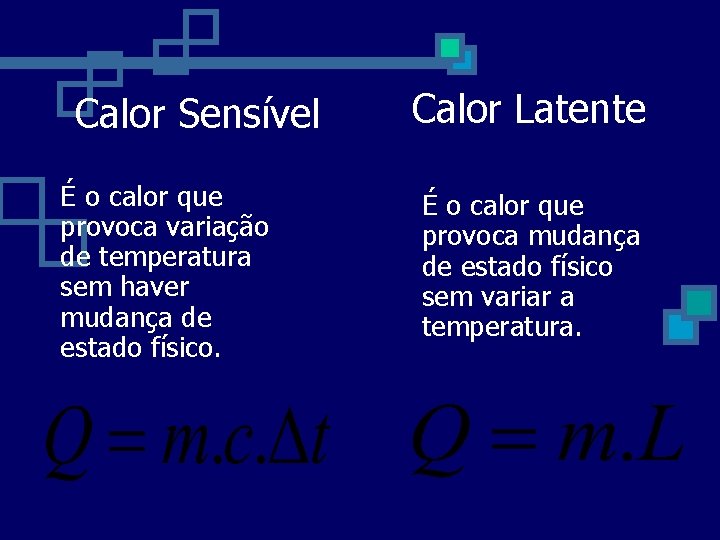 Calor Sensível

É o calor que provoca variação de temperatura sem haver mudança de estado físico.

$Q = m.c.\Delta t$

Calor Latente

É o calor que provoca mudança de estado físico sem variar a temperatura.

$Q = m.L$